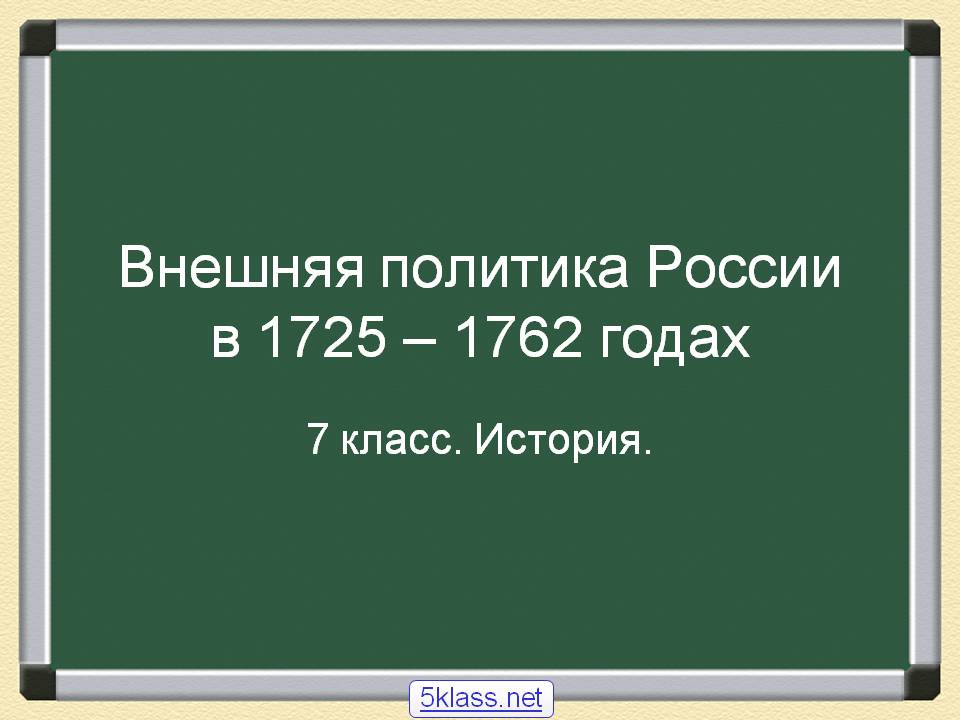 Внешняя политика России в 1725 – 1762 годах

7 класс. История.

5klass.net